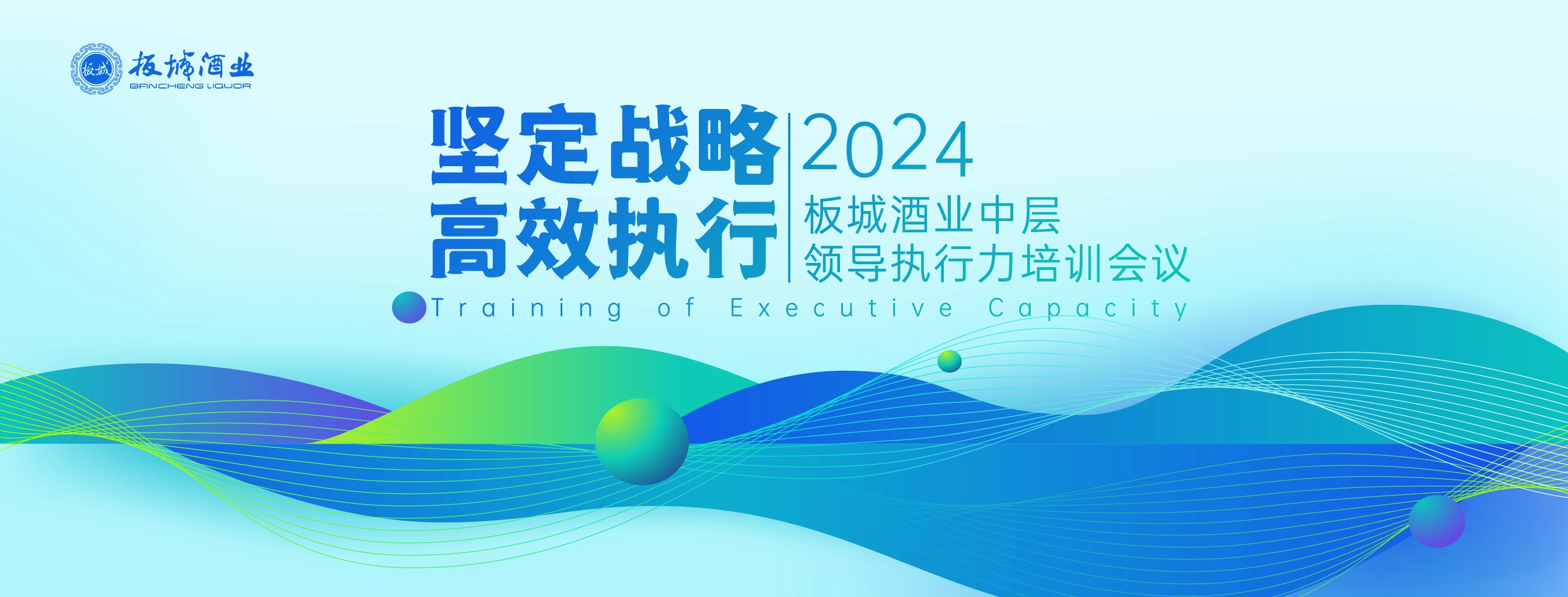 板城
板城酒业
BANCHENG LIQUOR

坚定战略
高效执行

2024
板城酒业中层
领导执行力培训会议

Training of Executive Capacity